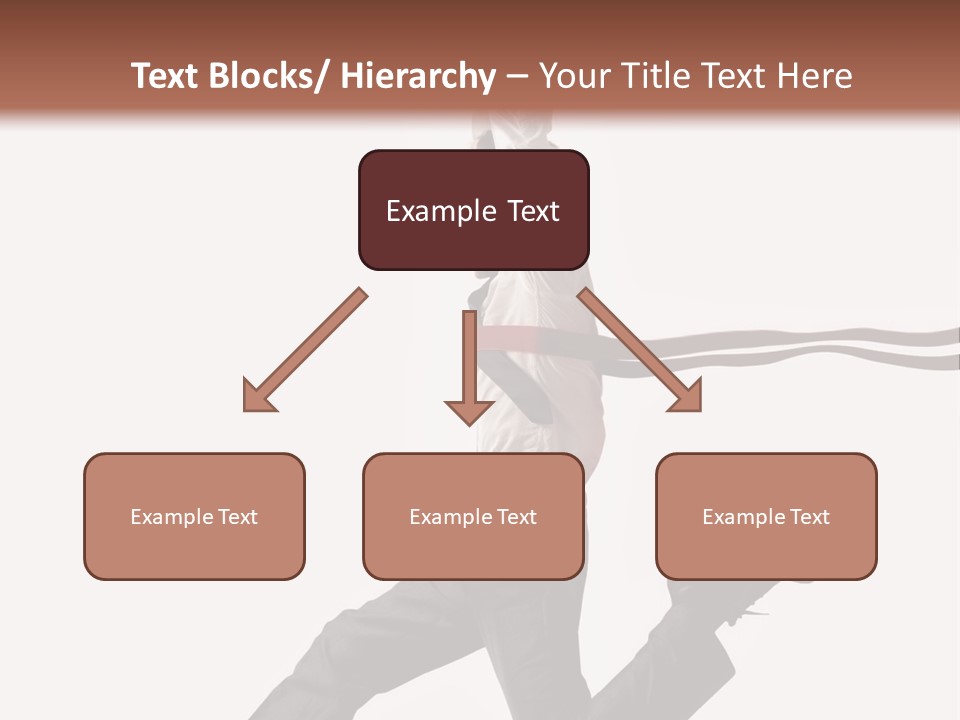 Text Blocks/ Hierarchy – Your Title Text Here

Example Text

Example Text

Example Text

Example Text